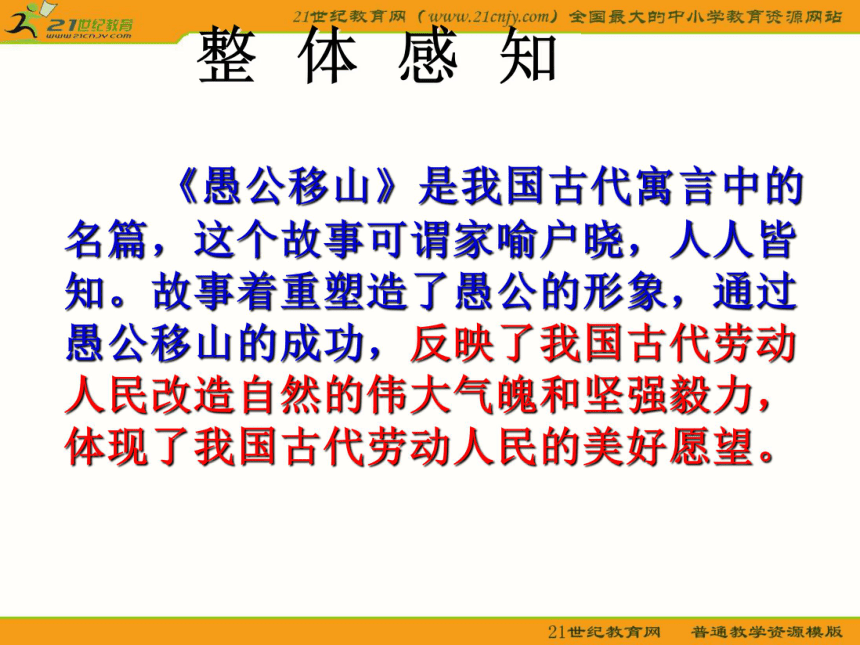 21世纪教育
www.21cnjy.com

21世纪教育网（www.21cnjy.com）全国最大的中小学教育资源网站

整 体 感 知

《愚公移山》是我国古代寓言中的名篇，这个故事可谓家喻户晓，人人皆知。故事着重塑造了愚公的形象，通过愚公移山的成功，反映了我国古代劳动人民改造自然的伟大气魄和坚强毅力，体现了我国古代劳动人民的美好愿望。

21世纪教育网 普通教学资源模版